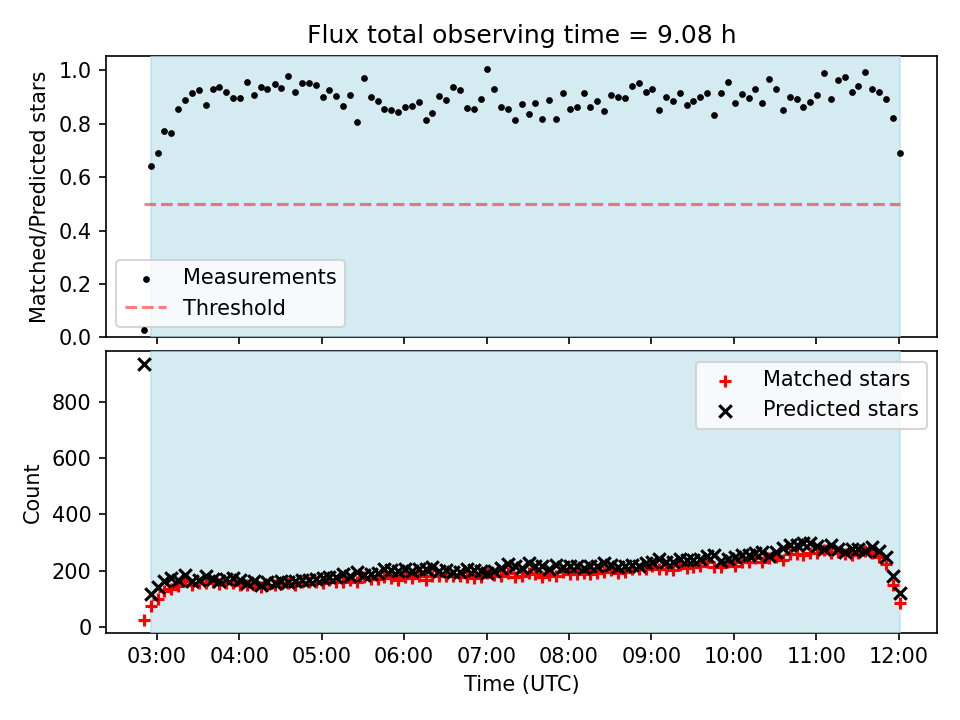 Flux total observing time = 9.08 h

Matched/Predicted stars

1.0
0.8
0.6
0.4
0.2
0.0

Measurements
Threshold

Count

800
600
400
200
0

Matched stars
Predicted stars

03:00
04:00
05:00
06:00
07:00
08:00
09:00
10:00
11:00
12:00

Time (UTC)